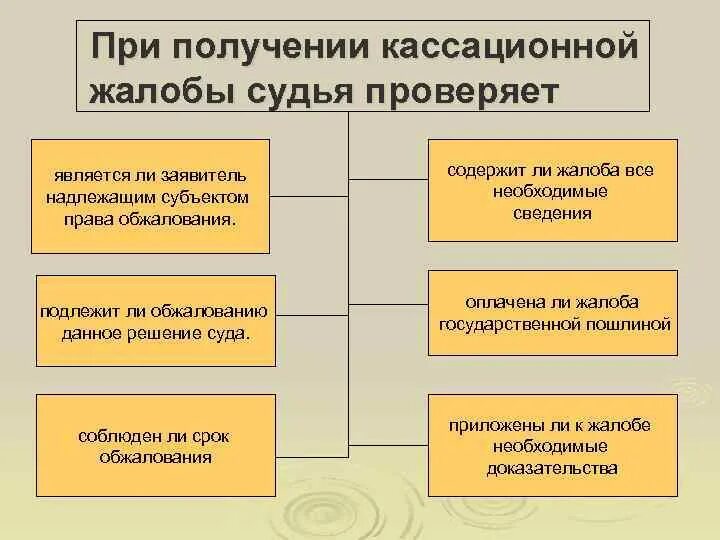 При получении кассационной жалобы судья проверяет

является ли заявитель надлежащим субъектом права обжалования.

подлежит ли обжалованию данное решение суда.

соблюден ли срок обжалования

содержит ли жалоба все необходимые сведения

оплачена ли жалоба государственной пошлиной

приложены ли к жалобе необходимые доказательства